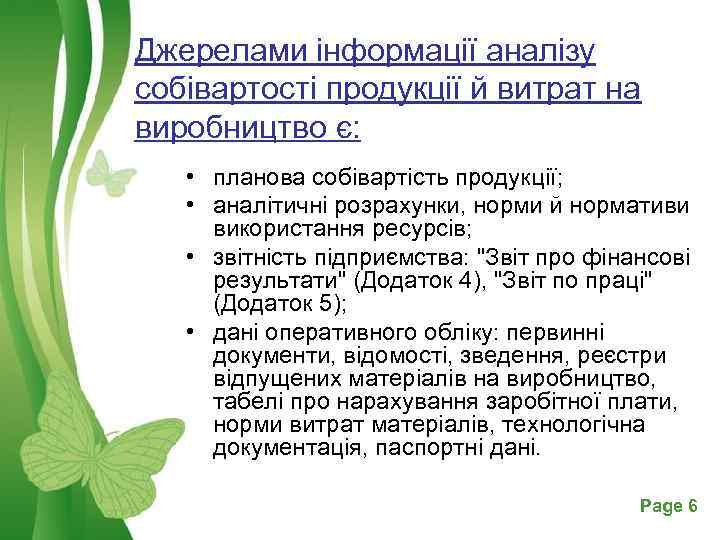 Джерелами інформації аналізу собівартості продукції й витрат на виробництво є:

• планова собівартість продукції;
• аналітичні розрахунки, норми й нормативи використання ресурсів;
• звітність підприємства: "Звіт про фінансові результати" (Додаток 4), "Звіт по праці" (Додаток 5);
• дані оперативного обліку: первинні документи, відомості, зведення, реєстри відпущених матеріалів на виробництво, табелі про нарахування заробітної плати, норми витрат матеріалів, технологічна документація, паспортні дані.

Page 6